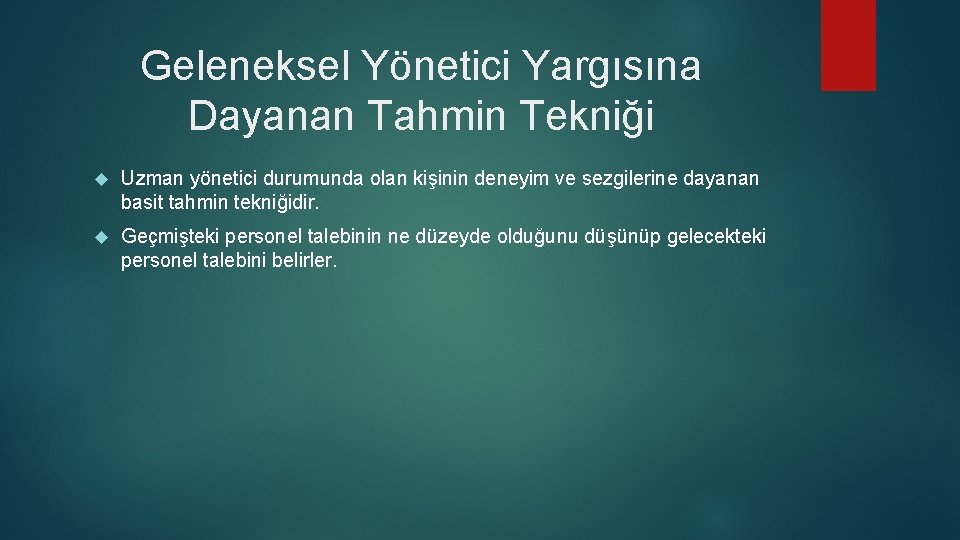 Geleneksel Yönetici Yargısına Dayanan Tahmin Tekniği

Uzman yönetici durumunda olan kişinin deneyim ve sezgilerine dayanan basit tahmin tekniğidir.

Geçmişteki personel talebinin ne düzeyde olduğunu düşünüp gelecekteki personel talebini belirler.